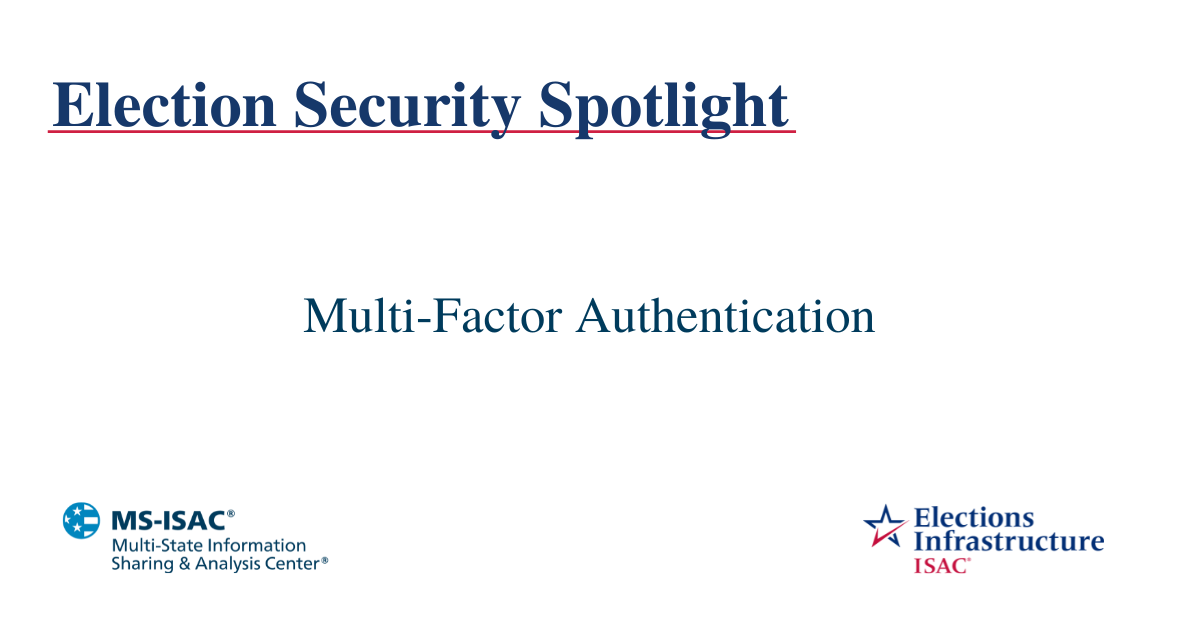 Election Security Spotlight

Multi-Factor Authentication

MS-ISAC®
Multi-State Information Sharing & Analysis Center®

Elections Infrastructure ISAC®